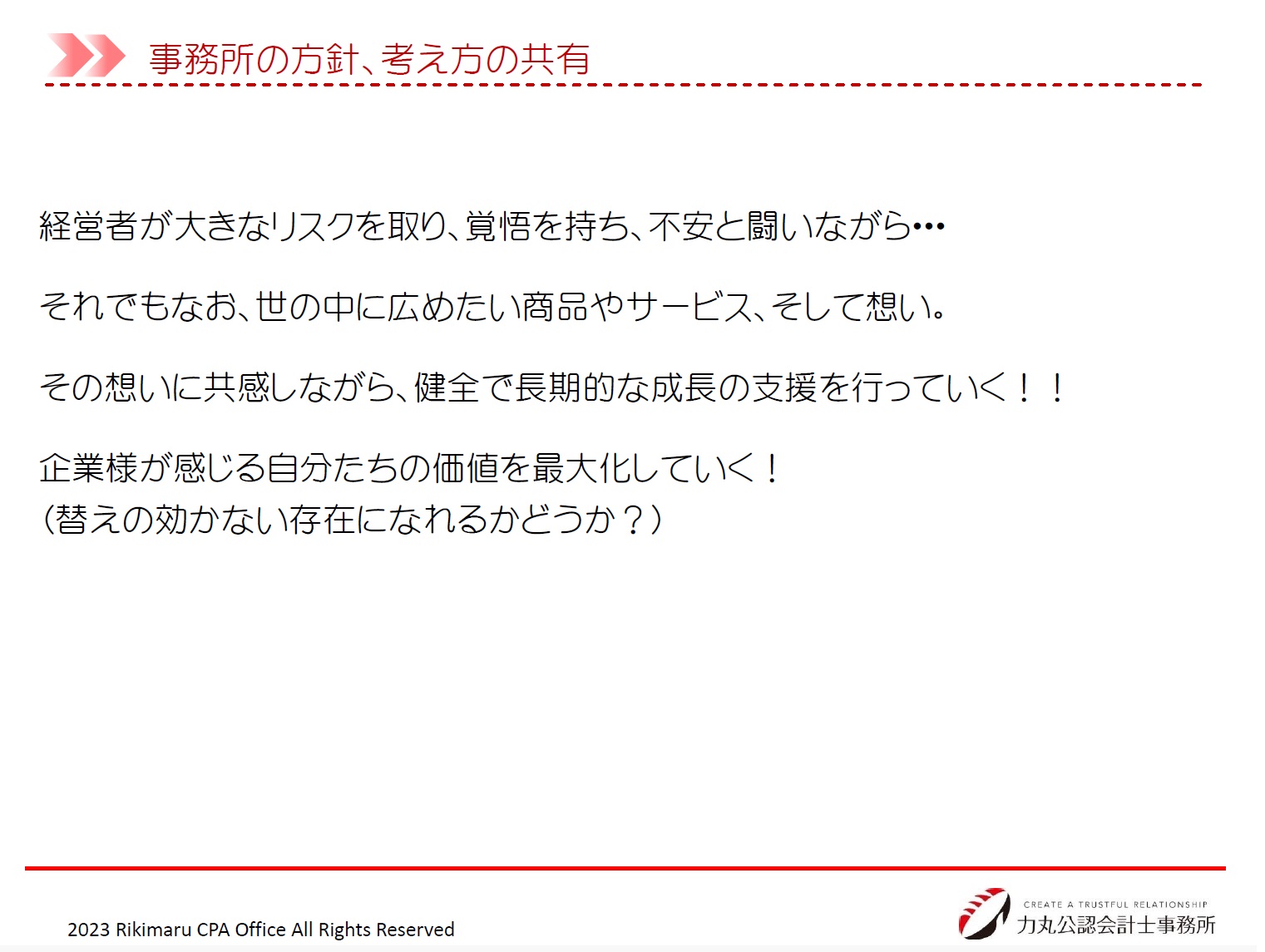 事務所の方針、考え方の共有

経営者が大きなリスクを取り、覚悟を持ち、不安と闘いながら…

それでもなお、世の中に広めたい商品やサービス、そして想い。

その想いに共感しながら、健全で長期的な成長の支援を行っていく！！

企業様が感じる自分たちの価値を最大化していく！
（替えの効かない存在になれるかどうか？）

2023 Rikimaru CPA Office All Rights Reserved

CREATE A TRUSTFUL RELATIONSHIP
力丸公認会計士事務所